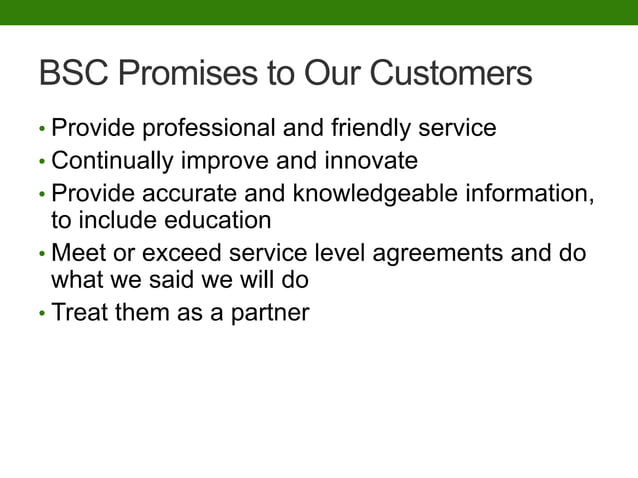 BSC Promises to Our Customers

• Provide professional and friendly service
• Continually improve and innovate
• Provide accurate and knowledgeable information, to include education
• Meet or exceed service level agreements and do what we said we will do
• Treat them as a partner